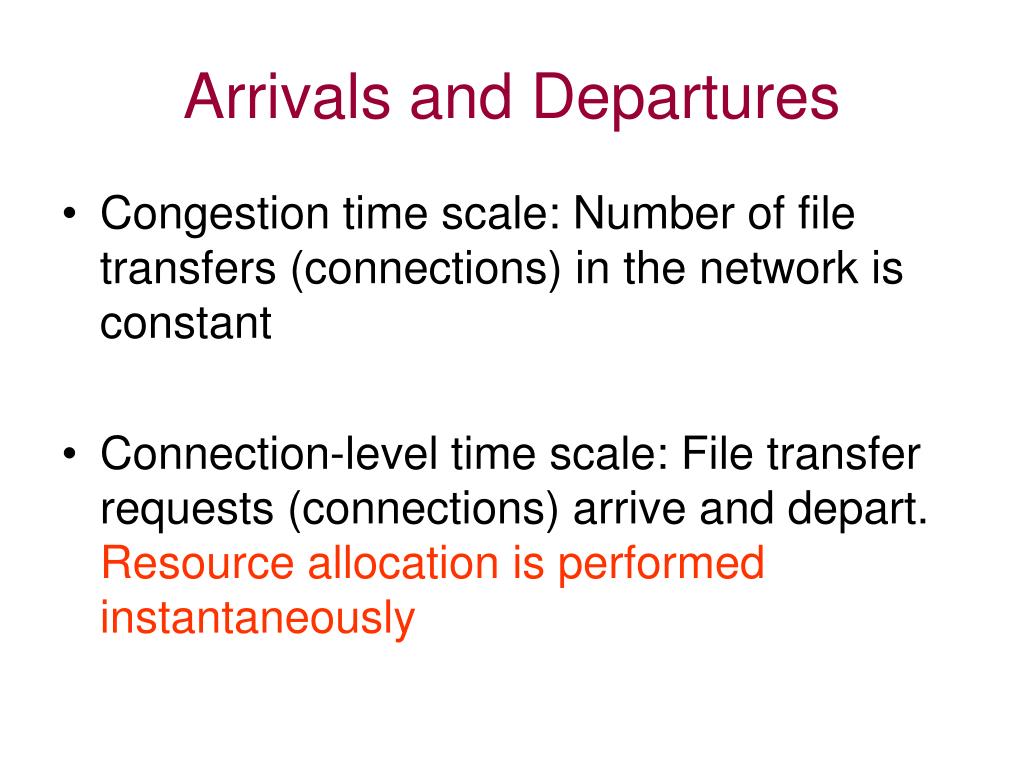 Arrivals and Departures

• Congestion time scale: Number of file transfers (connections) in the network is constant

• Connection-level time scale: File transfer requests (connections) arrive and depart. Resource allocation is performed instantaneously